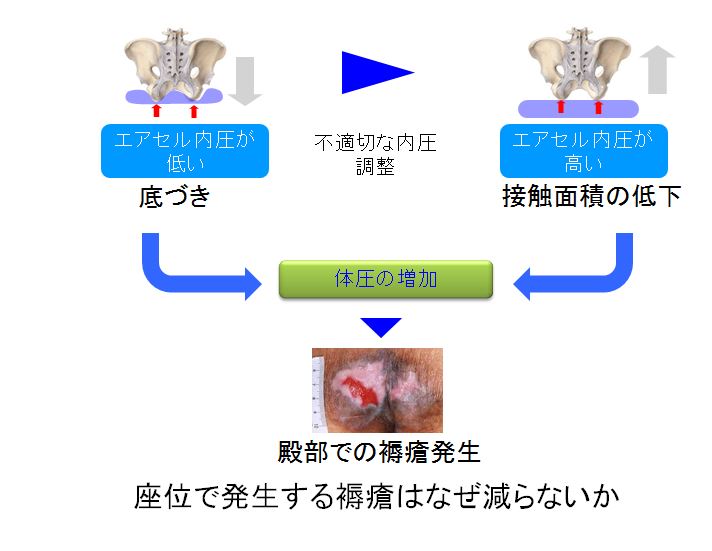 エアセル内圧が低い

底づき

不適切な内圧調整

エアセル内圧が高い

接触面積の低下

体圧の増加

殿部での褥瘡発生

座位で発生する褥瘡はなぜ減らないか